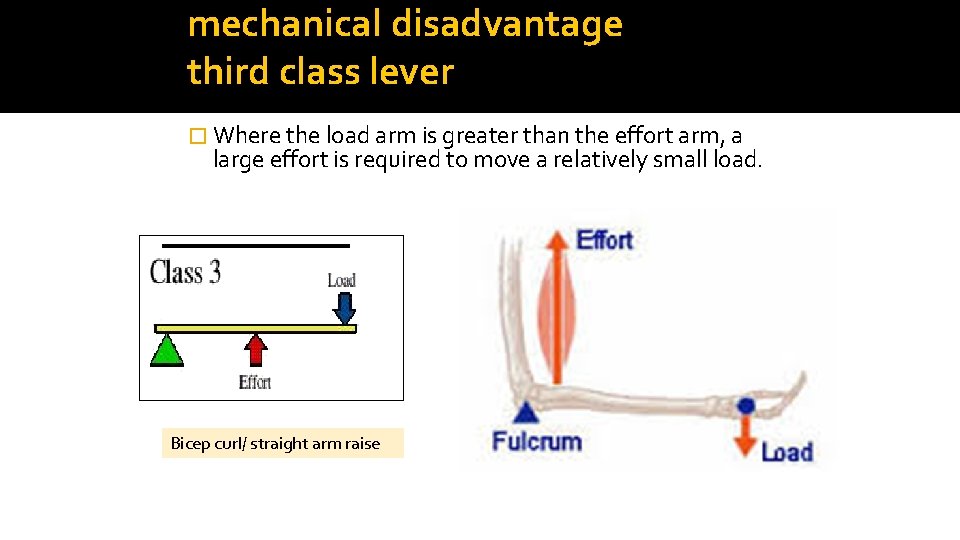 mechanical disadvantage
third class lever

□ Where the load arm is greater than the effort arm, a large effort is required to move a relatively small load.

Class 3

Load

Effort

Bicep curl/ straight arm raise

Effort

Fulcrum

Load